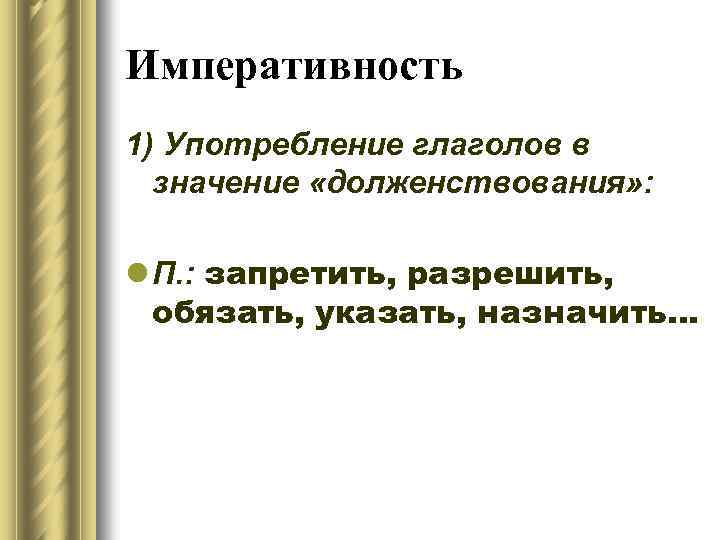 Императивность

1) Употребление глаголов в значение «долженствования»:

П.: запретить, разрешить, обязать, указать, назначить…